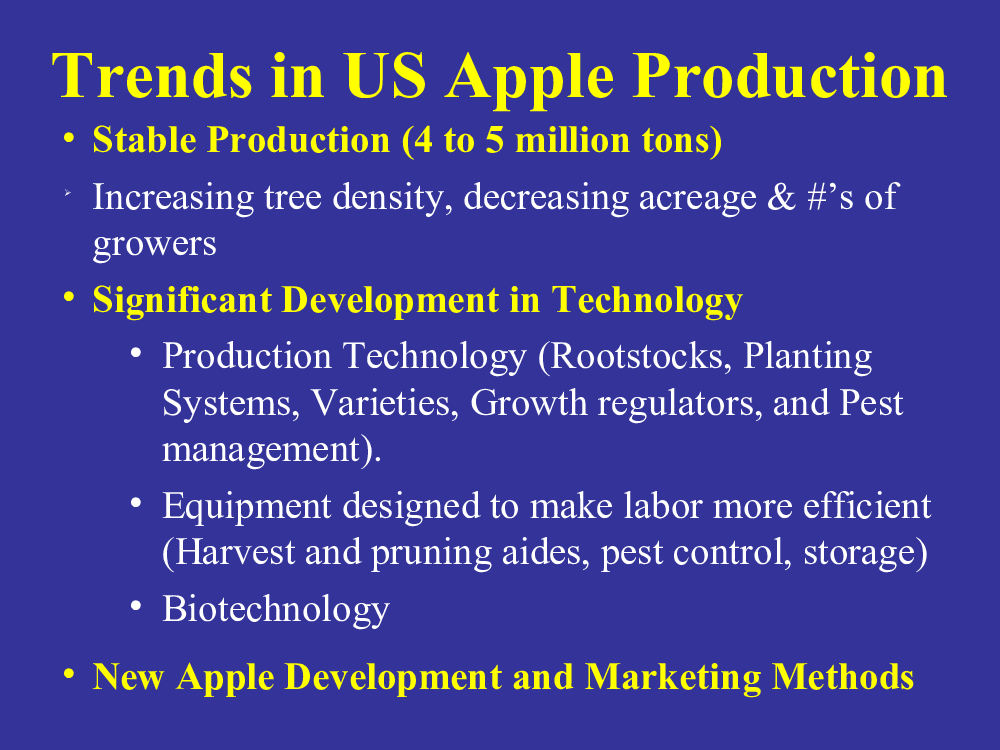 Trends in US Apple Production

• Stable Production (4 to 5 million tons)

‣ Increasing tree density, decreasing acreage & #'s of growers

• Significant Development in Technology

• Production Technology (Rootstocks, Planting Systems, Varieties, Growth regulators, and Pest management).

• Equipment designed to make labor more efficient (Harvest and pruning aides, pest control, storage)

• Biotechnology

• New Apple Development and Marketing Methods